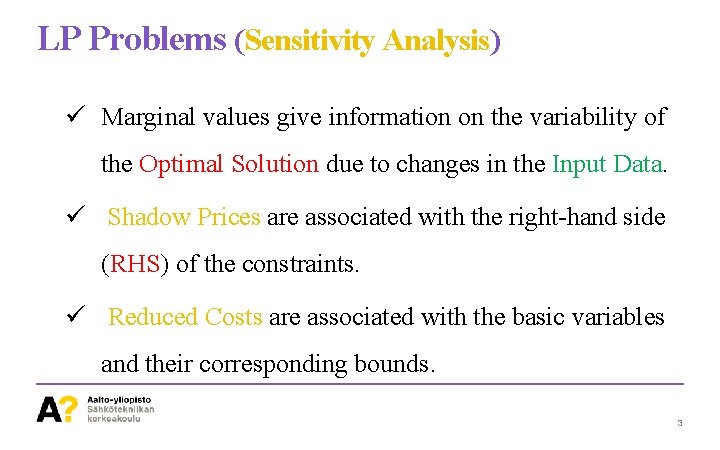 LP Problems (Sensitivity Analysis)

✓ Marginal values give information on the variability of the Optimal Solution due to changes in the Input Data.

✓ Shadow Prices are associated with the right-hand side (RHS) of the constraints.

✓ Reduced Costs are associated with the basic variables and their corresponding bounds.

A?
Aalto-yliopisto
Sähkötekniikan korkeakoulu

3